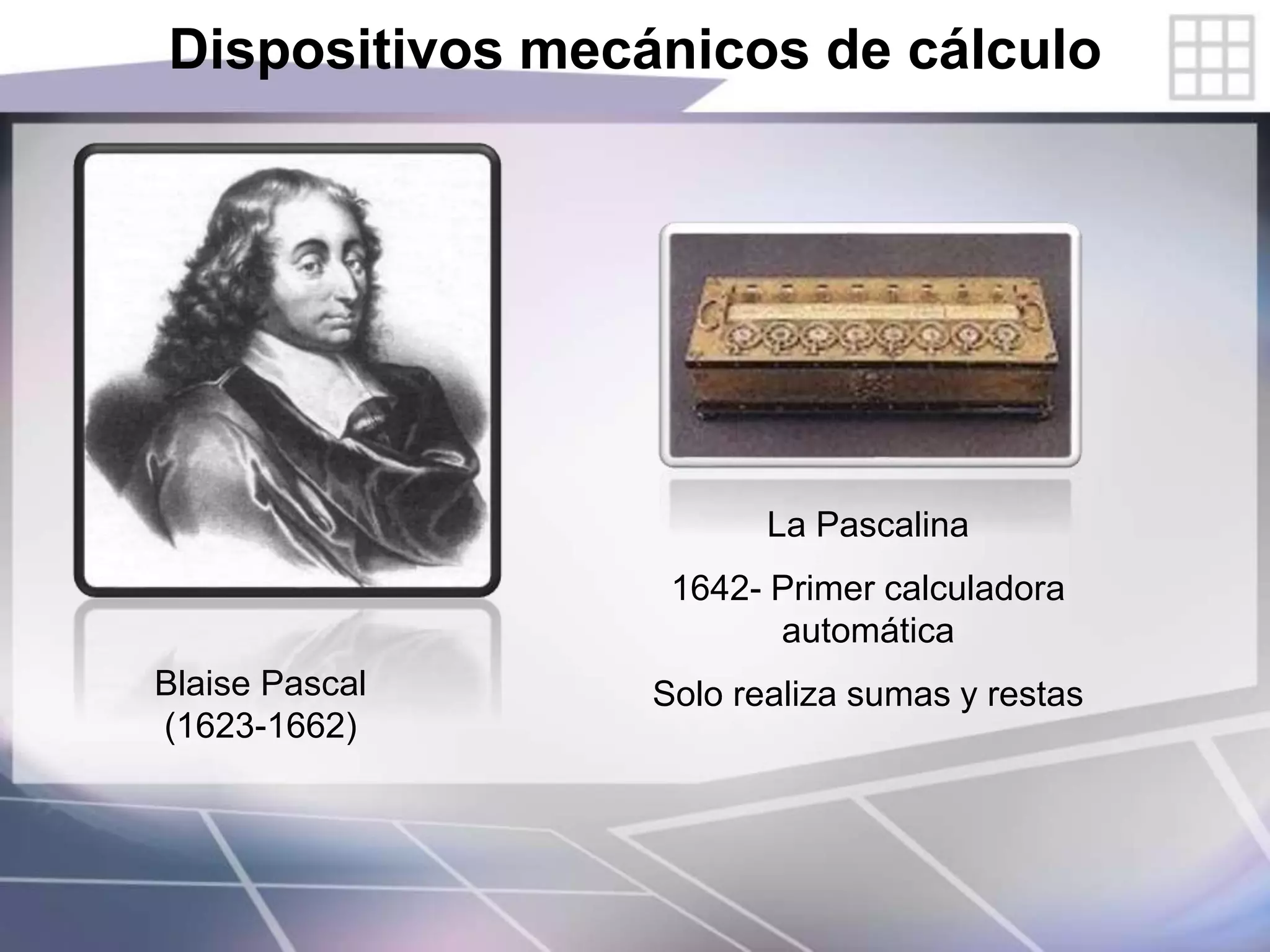 Dispositivos mecánicos de cálculo

Blaise Pascal
(1623-1662)

La Pascalina

1642- Primer calculadora automática

Solo realiza sumas y restas